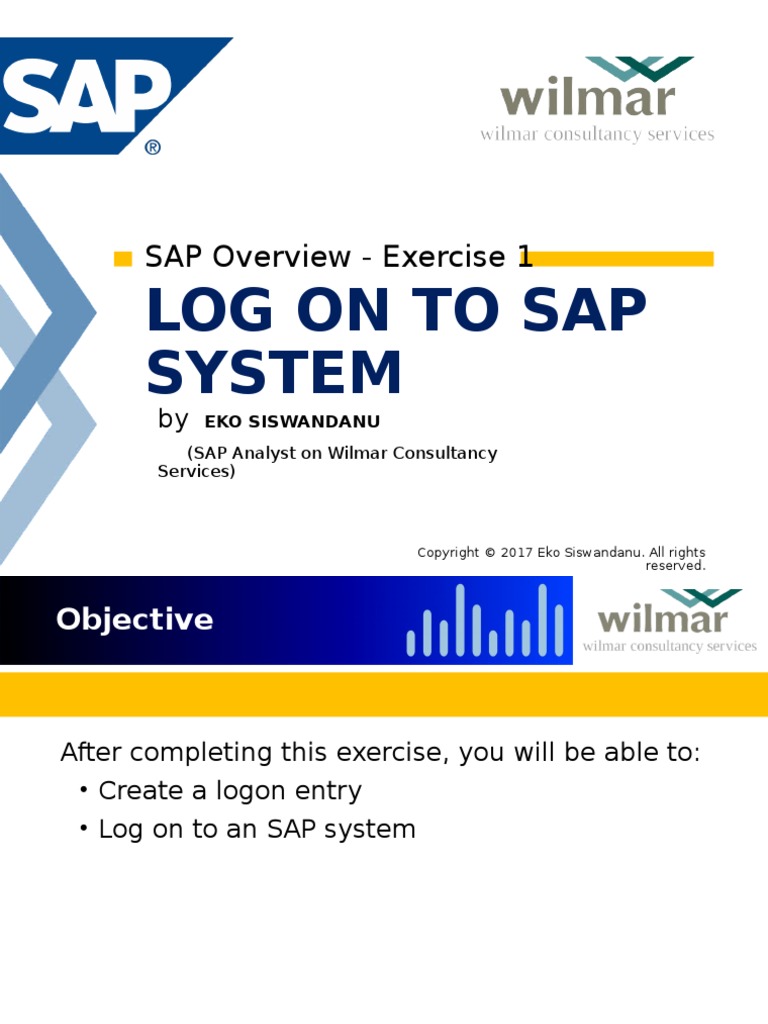 SAP®

wilmar
wilmar consultancy services

SAP Overview - Exercise 1

LOG ON TO SAP SYSTEM

by EKO SISWANDANU

(SAP Analyst on Wilmar Consultancy Services)

Copyright © 2017 Eko Siswandanu. All rights reserved.

Objective

wilmar
wilmar consultancy services

After completing this exercise, you will be able to:
• Create a logon entry
• Log on to an SAP system